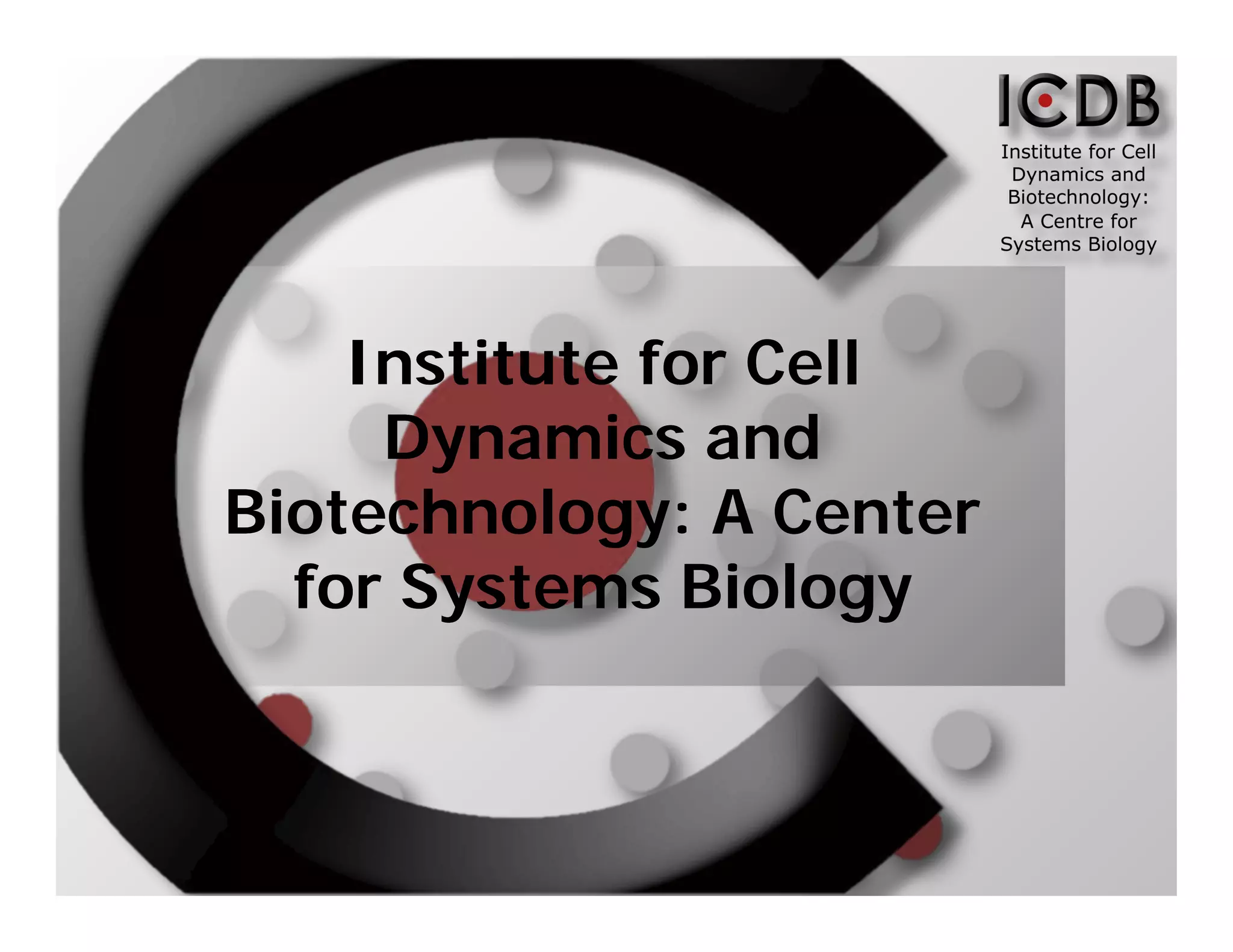 ICDB

Institute for Cell Dynamics and Biotechnology: A Centre for Systems Biology

Institute for Cell Dynamics and Biotechnology: A Center for Systems Biology